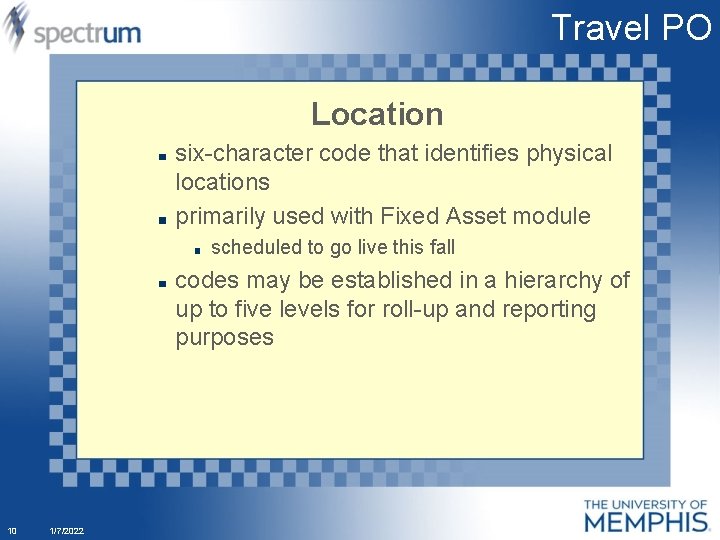 spectrum

Travel PO

Location

- six-character code that identifies physical locations
- primarily used with Fixed Asset module
  - scheduled to go live this fall
- codes may be established in a hierarchy of up to five levels for roll-up and reporting purposes

10 1/7/2022

THE UNIVERSITY OF MEMPHIS.